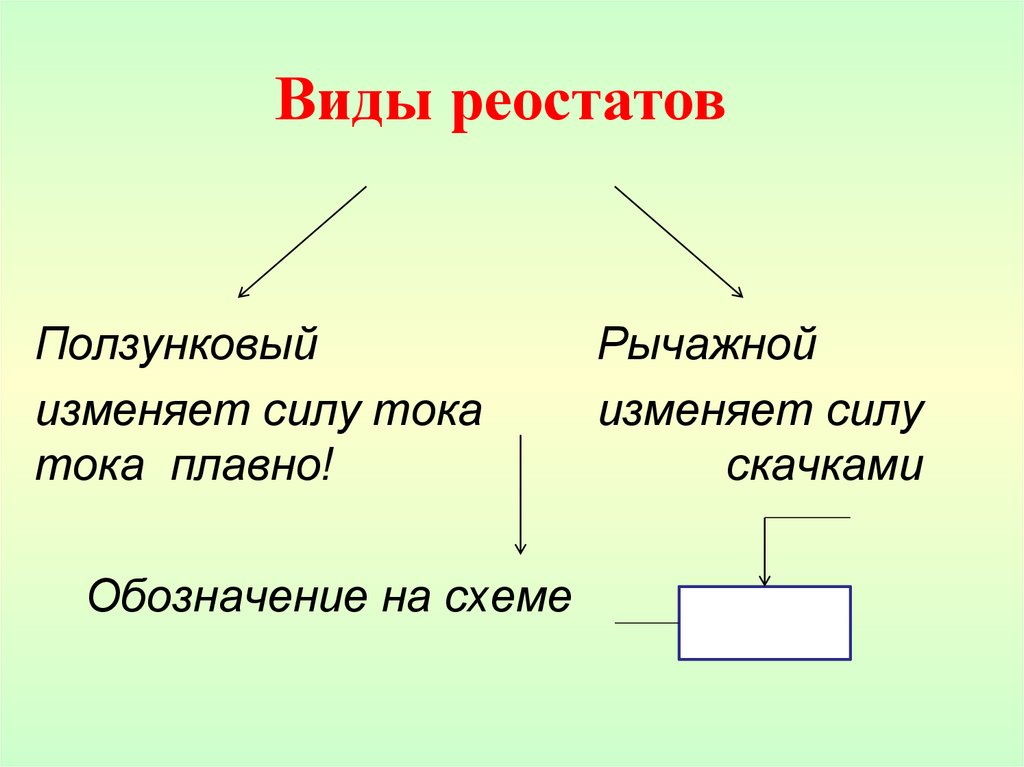 Виды реостатов

Ползунковый

изменяет силу тока тока плавно!

Рычажной

изменяет силу скачками

Обозначение на схеме